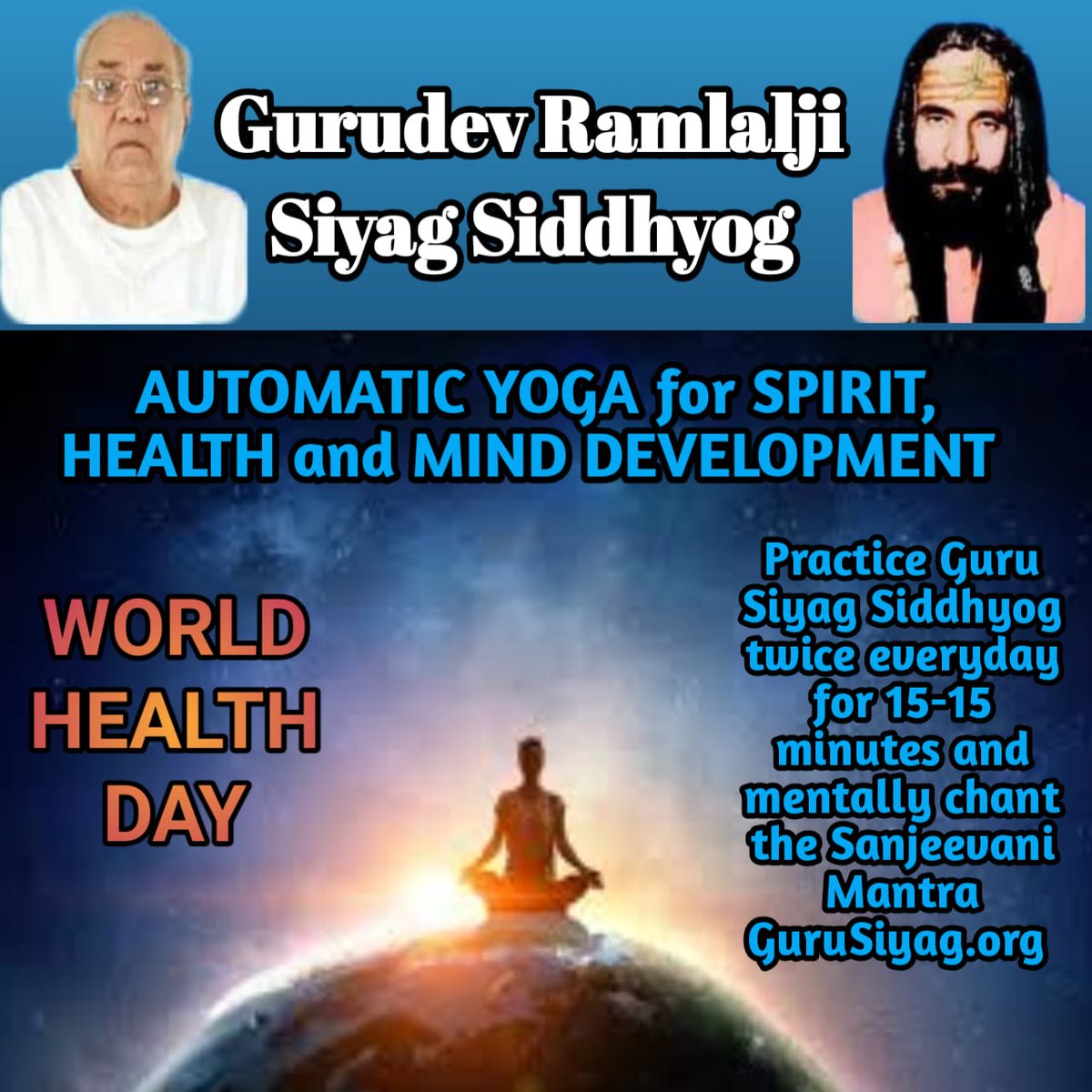 Gurudev Ramlalji Siyag Siddhyog

AUTOMATIC YOGA for SPIRIT, HEALTH and MIND DEVELOPMENT

WORLD HEALTH DAY

Practice Guru Siyag Siddhyog twice everyday for 15-15 minutes and mentally chant the Sanjeevani Mantra GuruSiyag.org